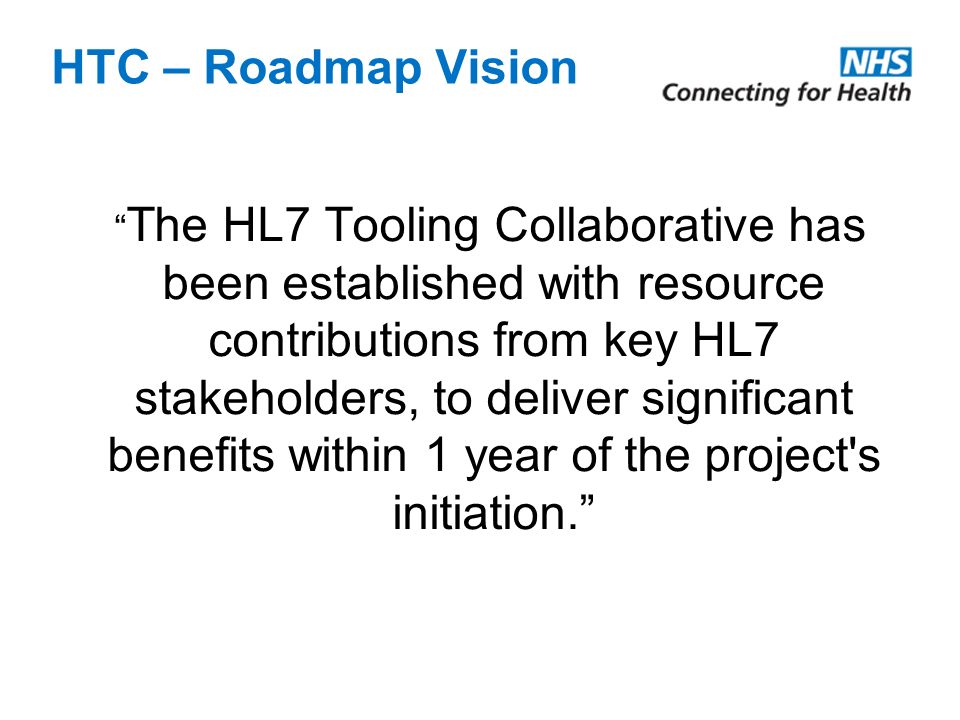 HTC – Roadmap Vision

NHS
Connecting for Health

“The HL7 Tooling Collaborative has been established with resource contributions from key HL7 stakeholders, to deliver significant benefits within 1 year of the project's initiation.”